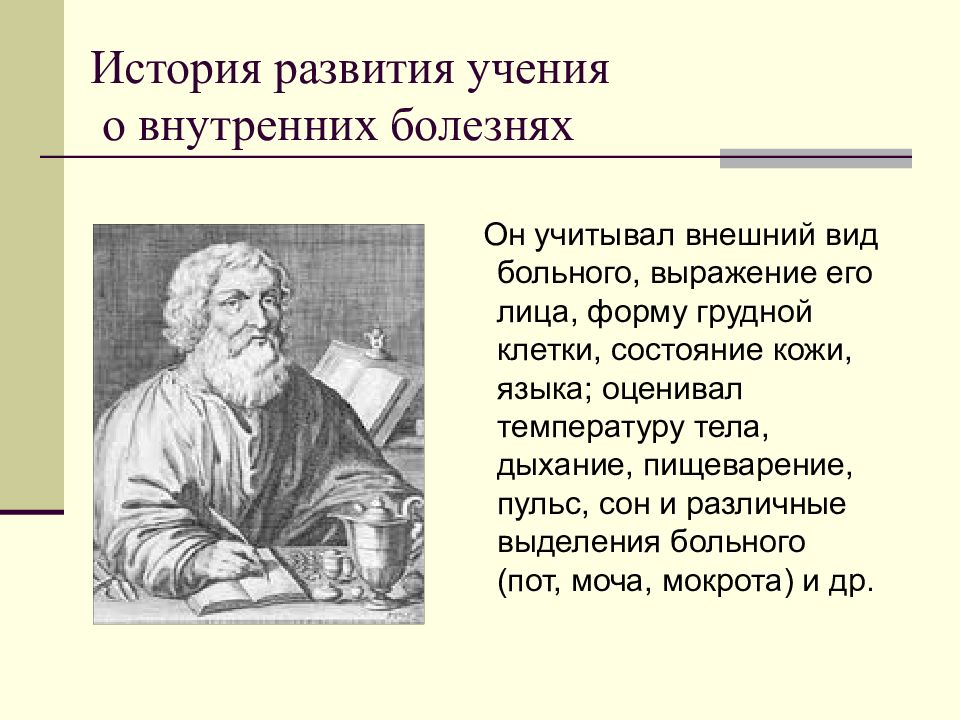 История развития учения о внутренних болезнях

Он учитывал внешний вид больного, выражение его лица, форму грудной клетки, состояние кожи, языка; оценивал температуру тела, дыхание, пищеварение, пульс, сон и различные выделения больного (пот, моча, мокрота) и др.